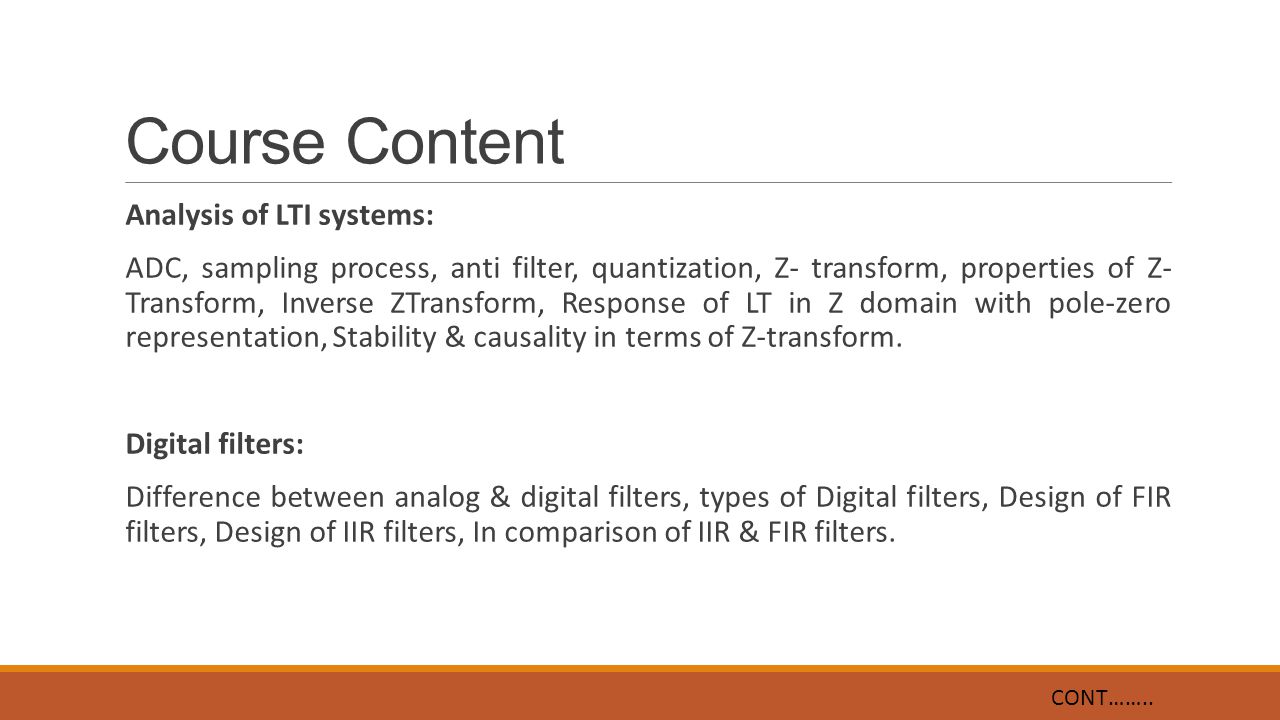 Course Content

Analysis of LTI systems:

ADC, sampling process, anti filter, quantization, Z- transform, properties of Z-Transform, Inverse ZTransform, Response of LT in Z domain with pole-zero representation, Stability & causality in terms of Z-transform.

Digital filters:

Difference between analog & digital filters, types of Digital filters, Design of FIR filters, Design of IIR filters, In comparison of IIR & FIR filters.

CONT……..